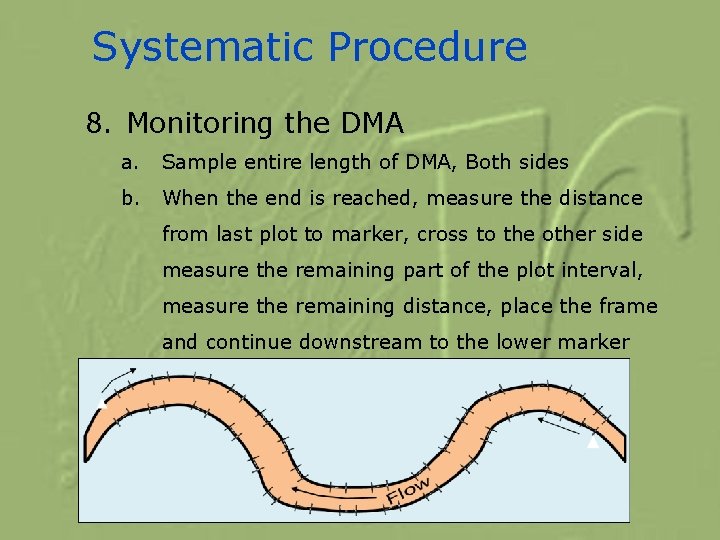 Systematic Procedure

8. Monitoring the DMA

a. Sample entire length of DMA, Both sides

b. When the end is reached, measure the distance from last plot to marker, cross to the other side measure the remaining part of the plot interval, measure the remaining distance, place the frame and continue downstream to the lower marker

Flow